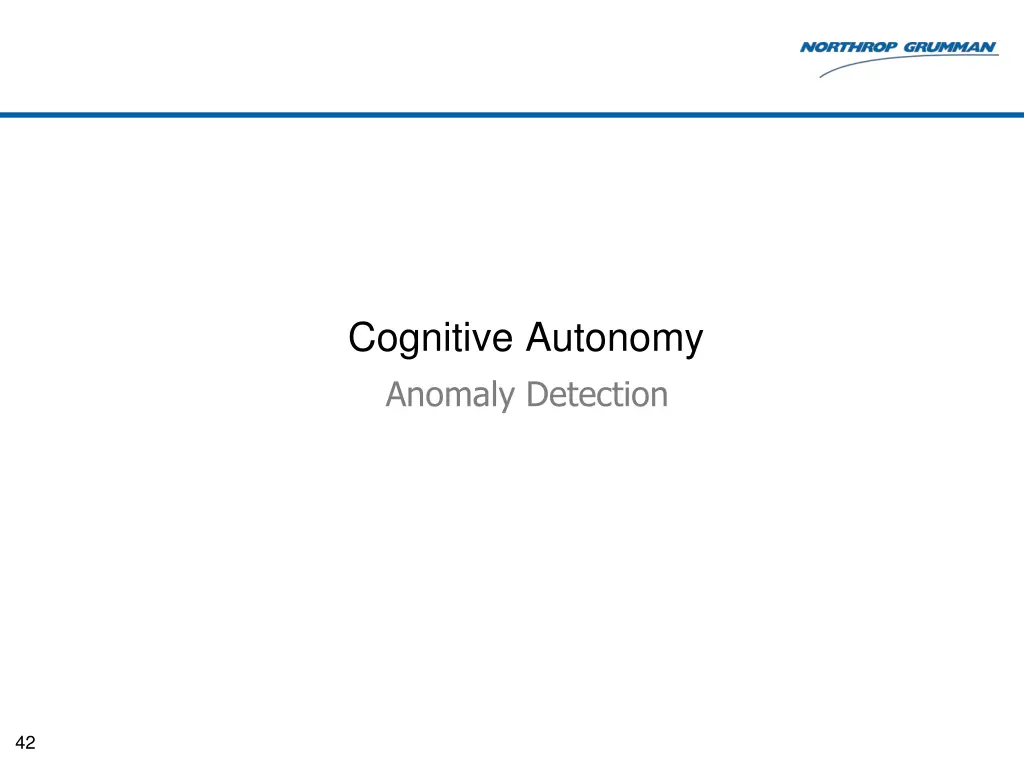 NORTHROP GRUMMAN

Cognitive Autonomy

Anomaly Detection

42